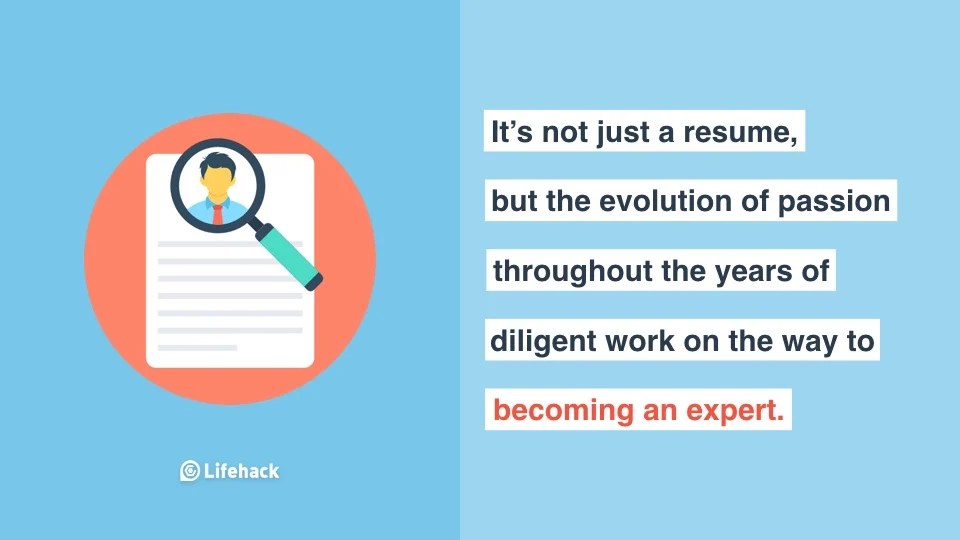 Lifehack

It's not just a resume, but the evolution of passion throughout the years of diligent work on the way to becoming an expert.